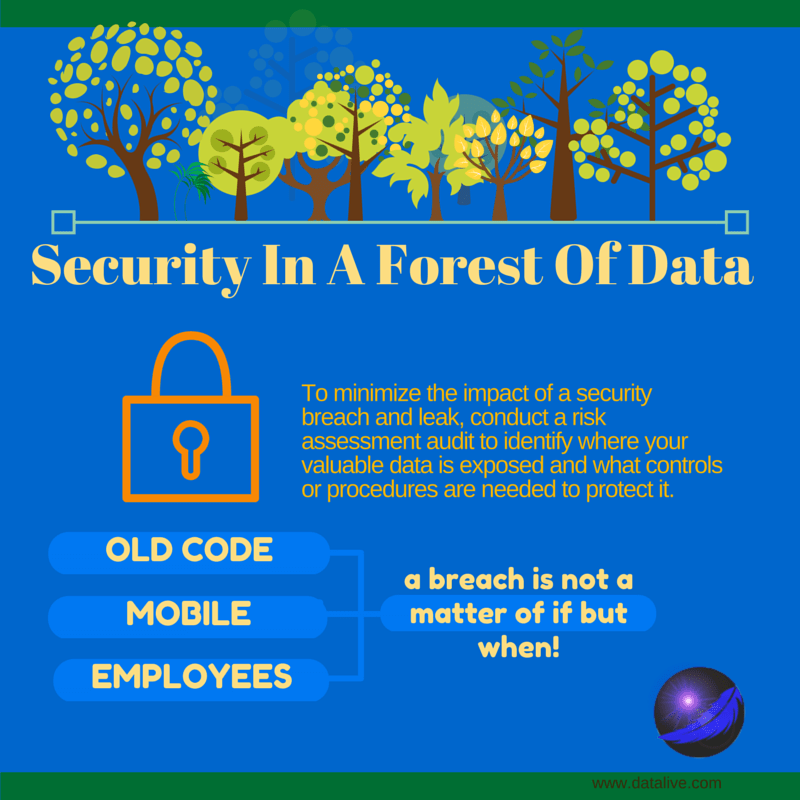 Security In A Forest Of Data

To minimize the impact of a security breach and leak, conduct a risk assessment audit to identify where your valuable data is exposed and what controls or procedures are needed to protect it.

OLD CODE

MOBILE

EMPLOYEES

a breach is not a matter of if but when!

www.datalive.com